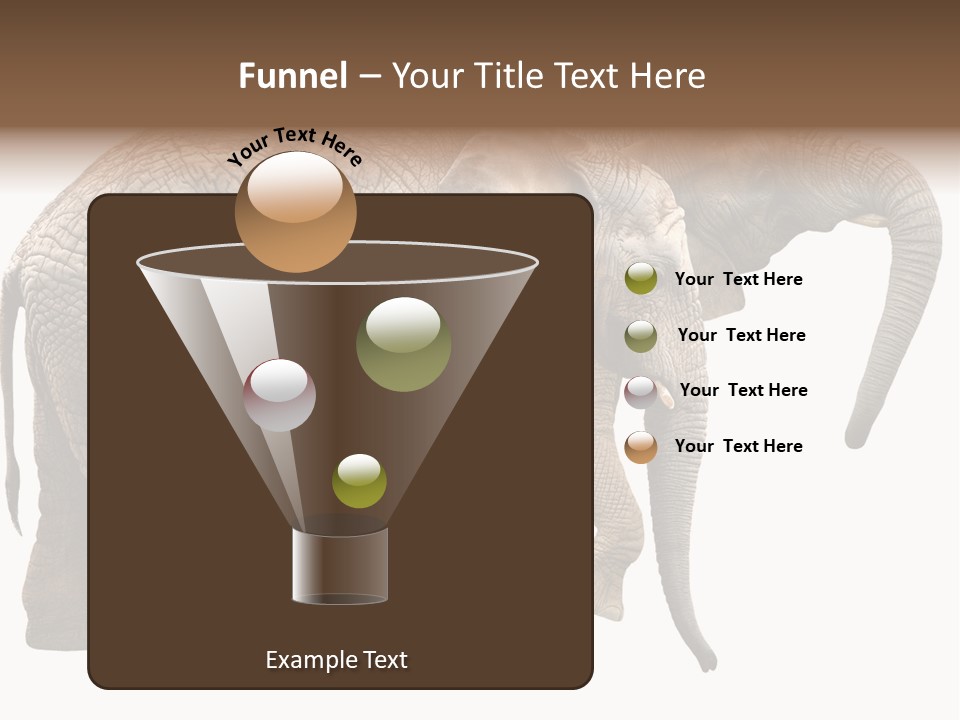 Funnel – Your Title Text Here

Your Text Here

Your Text Here

Your Text Here

Your Text Here

Your Text Here

Example Text